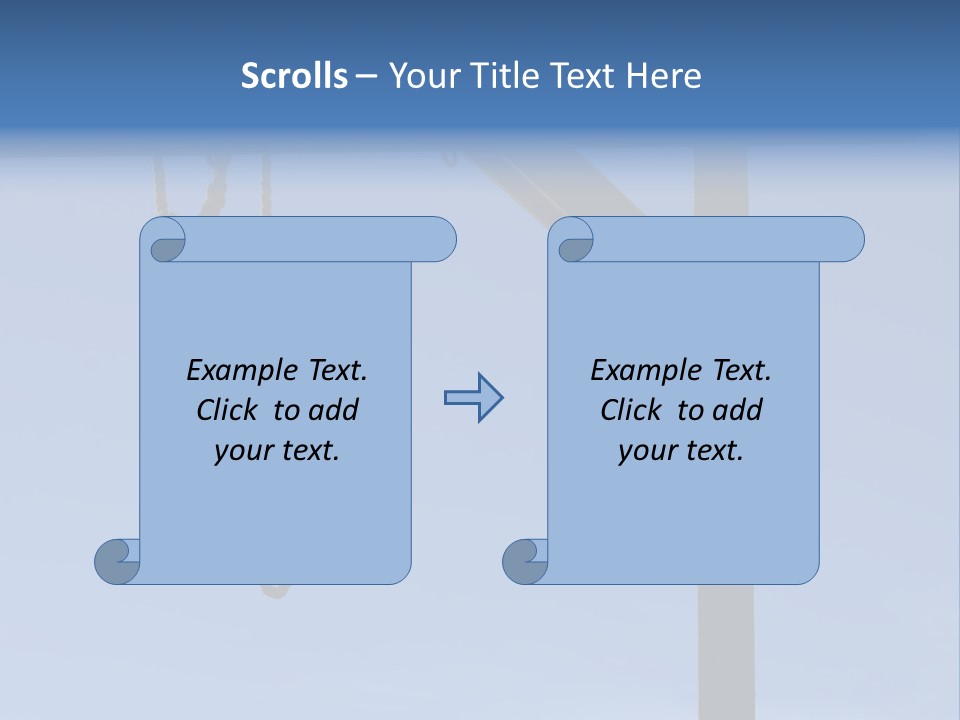 Scrolls – Your Title Text Here

Example Text. Click to add your text.

Example Text. Click to add your text.